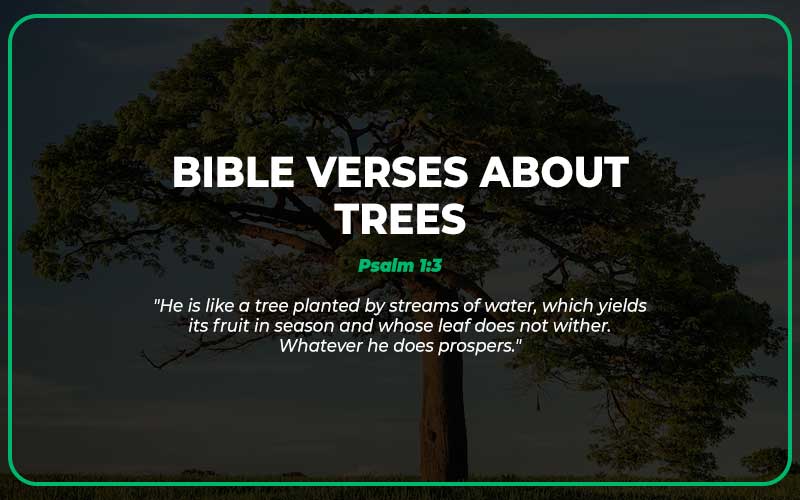 BIBLE VERSES ABOUT TREES

Psalm 1:3

"He is like a tree planted by streams of water, which yields its fruit in season and whose leaf does not wither. Whatever he does prospers."